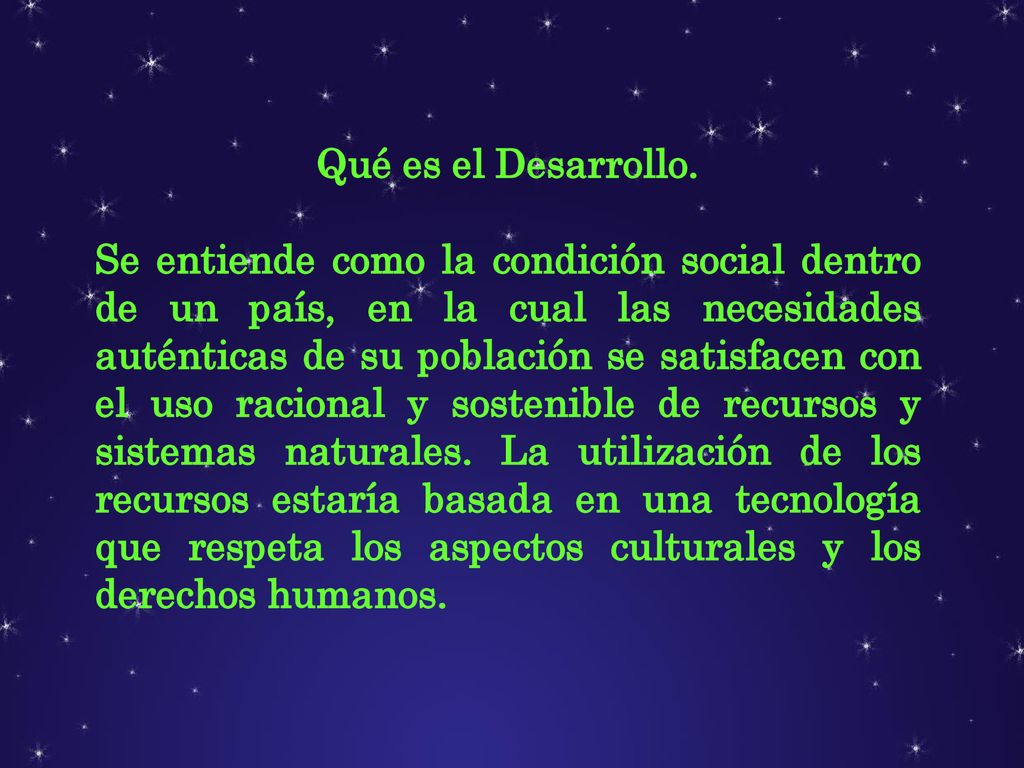 Qué es el Desarrollo.

Se entiende como la condición social dentro de un país, en la cual las necesidades auténticas de su población se satisfacen con el uso racional y sostenible de recursos y sistemas naturales. La utilización de los recursos estaría basada en una tecnología que respeta los aspectos culturales y los derechos humanos.